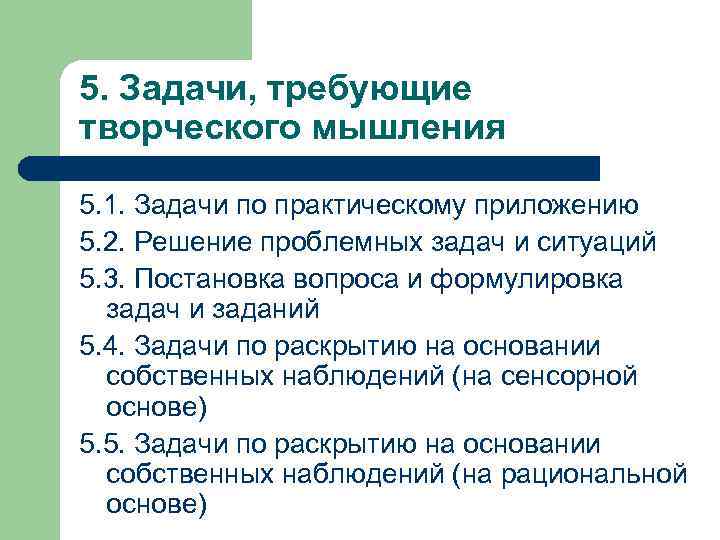 5. Задачи, требующие творческого мышления

5.1. Задачи по практическому приложению

5.2. Решение проблемных задач и ситуаций

5.3. Постановка вопроса и формулировка задач и заданий

5.4. Задачи по раскрытию на основании собственных наблюдений (на сенсорной основе)

5.5. Задачи по раскрытию на основании собственных наблюдений (на рациональной основе)